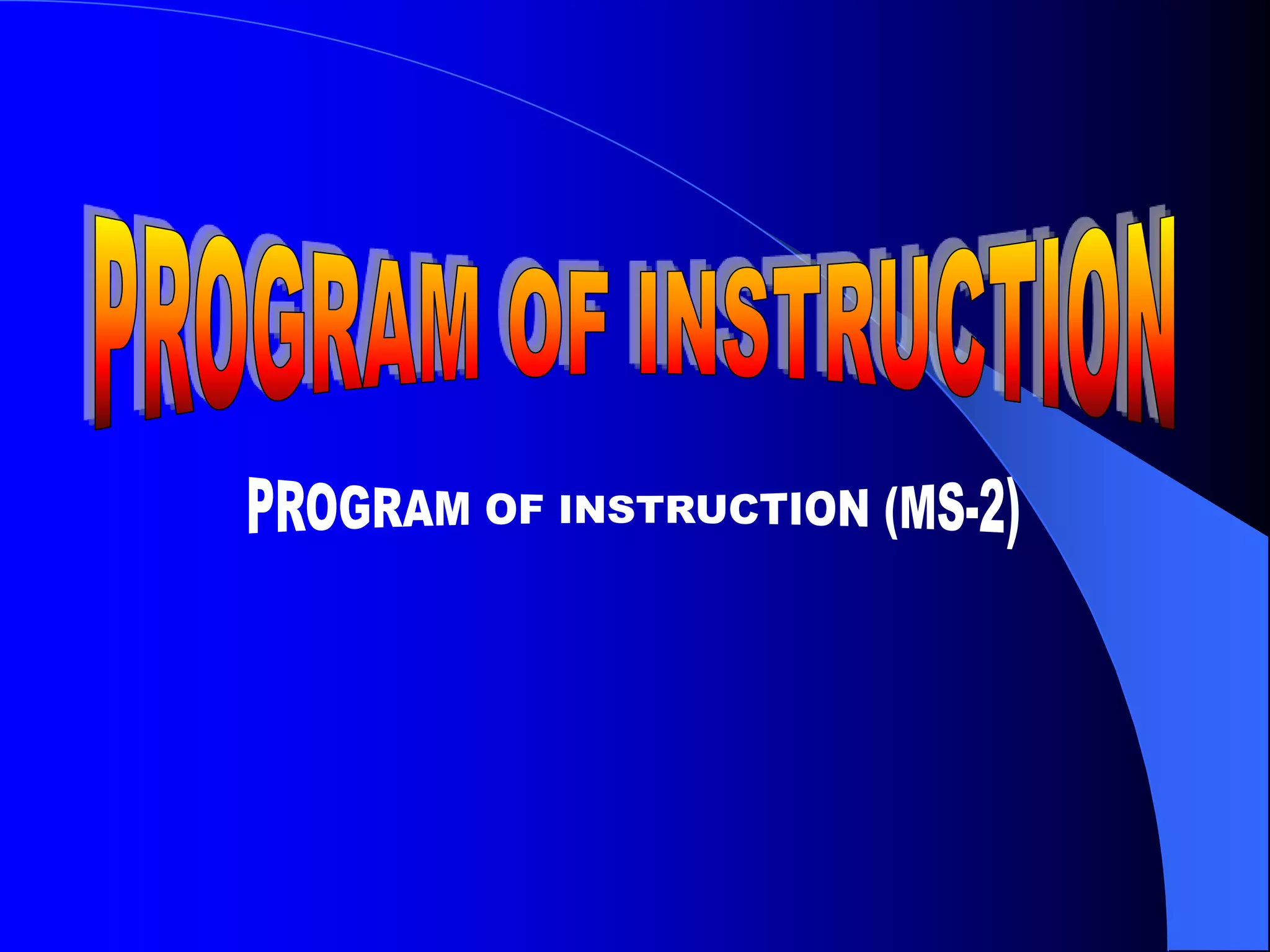 PROGRAM OF INSTRUCTION

PROGRAM OF INSTRUCTION (MS-2)